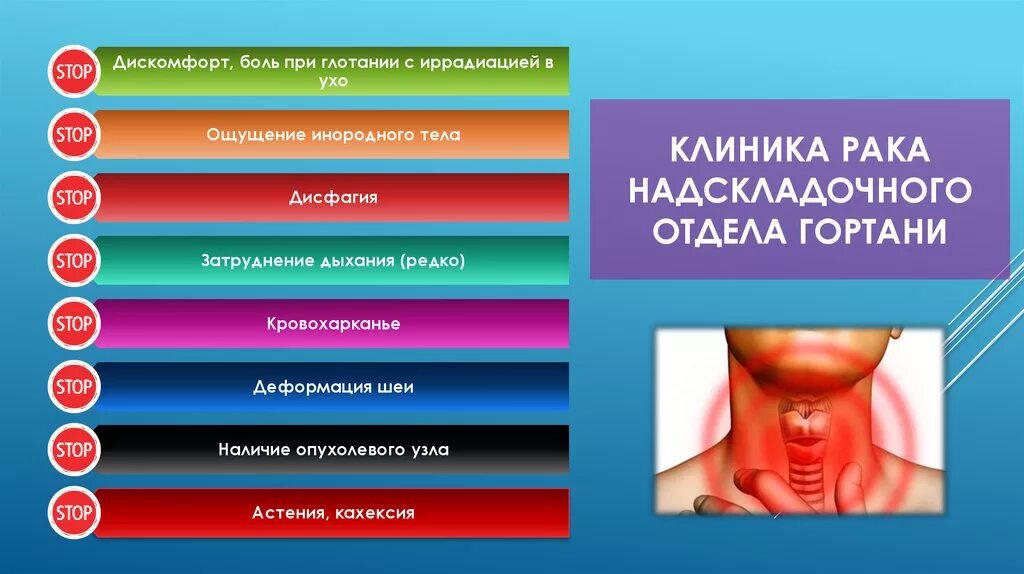 STOP Дискомфорт, боль при глотании с иррадиацией в ухо

STOP Ощущение инородного тела

STOP Дисфагия

STOP Затруднение дыхания (редко)

STOP Кровохарканье

STOP Деформация шеи

STOP Наличие опухолевого узла

STOP Астения, кахексия

КЛИНИКА РАКА НАДСКЛАДОЧНОГО ОТДЕЛА ГОРТАНИ